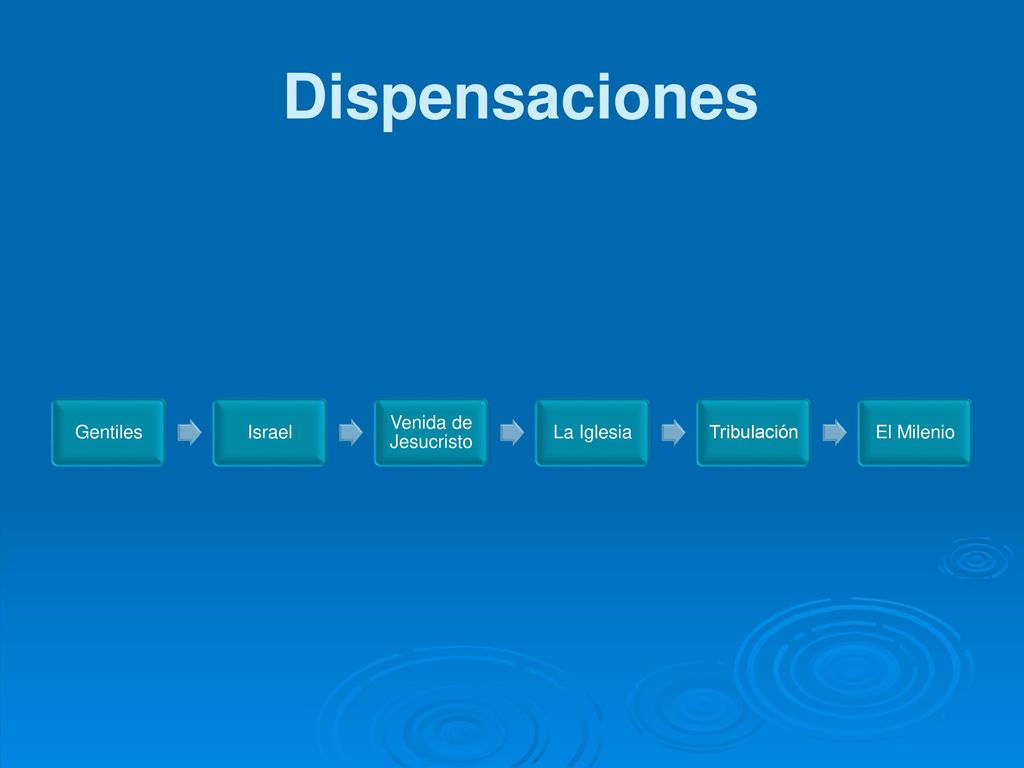 Dispensaciones

Gentiles

Israel

Venida de Jesucristo

La Iglesia

Tribulación

El Milenio